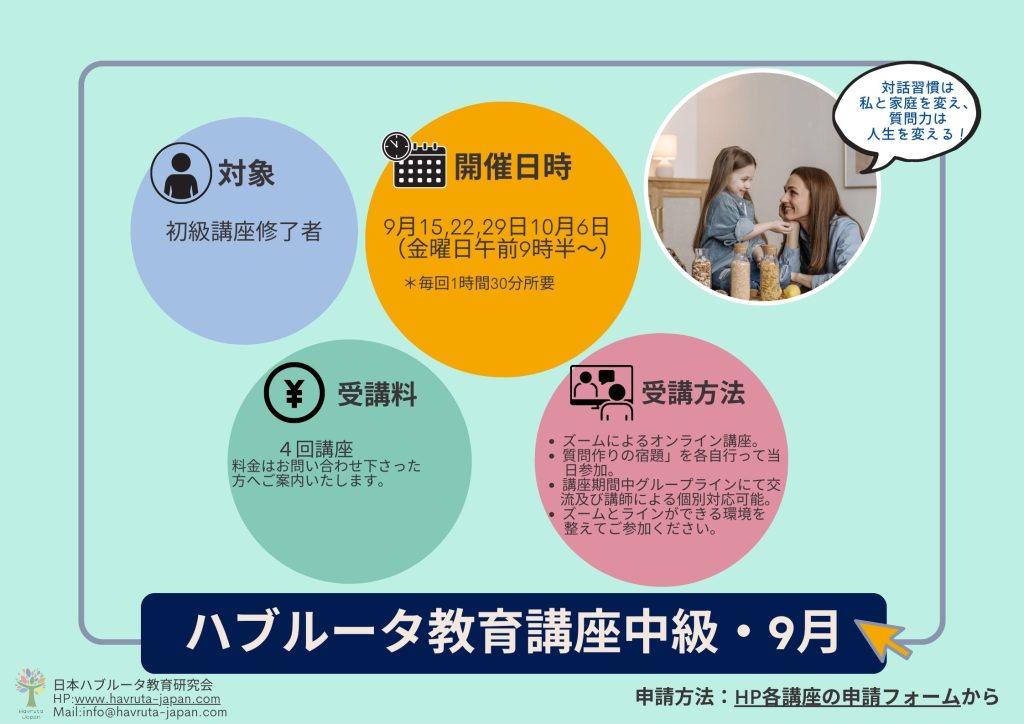 対話習慣は
私と家庭を変え、
質問力は
人生を変える！

対象

初級講座修了者

開催日時

9月15,22,29日10月6日
（金曜日午前9時半〜）

＊毎回1時間30分所要

受講料

４回講座
料金はお問い合わせ下さった方へご案内いたします。

受講方法

• ズームによるオンライン講座。
• 質問作りの宿題」を各自行って当日参加。
• 講座期間中グループラインにて交流及び講師による個別対応可能。
• ズームとラインができる環境を整えてご参加ください。

ハブルータ教育講座中級・9月

Havruta Japan
日本ハブルータ教育研究会
HP:www.havruta-japan.com
Mail:info@havruta-japan.com

申請方法：HP各講座の申請フォームから